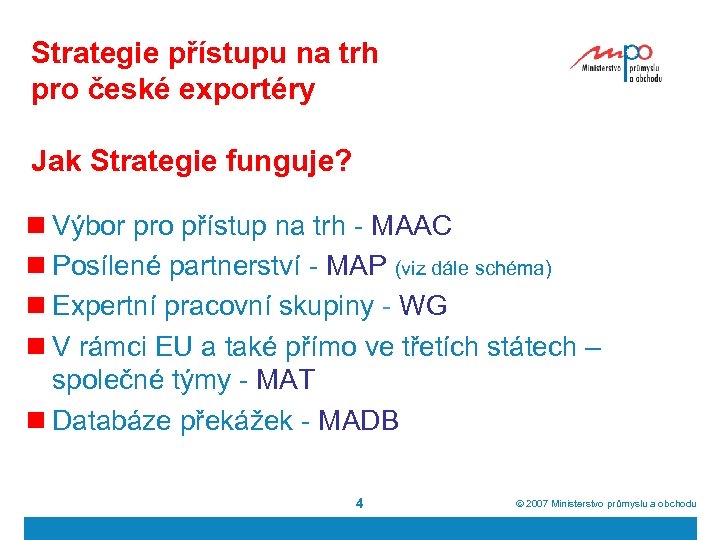 Strategie přístupu na trh pro české exportéry

mpo Ministerstvo průmyslu a obchodu

Jak Strategie funguje?

Výbor pro přístup na trh - MAAC
Posílené partnerství - MAP (viz dále schéma)
Expertní pracovní skupiny - WG
V rámci EU a také přímo ve třetích státech – společné týmy - MAT
Databáze překážek - MADB

4

© 2007 Ministerstvo průmyslu a obchodu